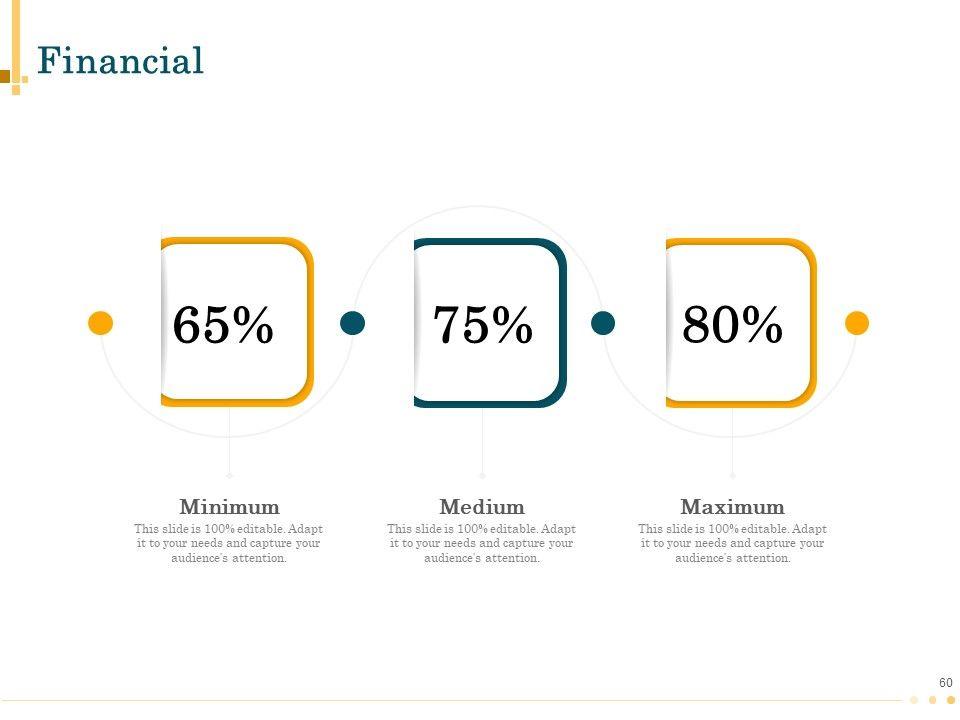 Financial

65%

75%

80%

Minimum
This slide is 100% editable. Adapt it to your needs and capture your audience's attention.

Medium
This slide is 100% editable. Adapt it to your needs and capture your audience's attention.

Maximum
This slide is 100% editable. Adapt it to your needs and capture your audience's attention.

60